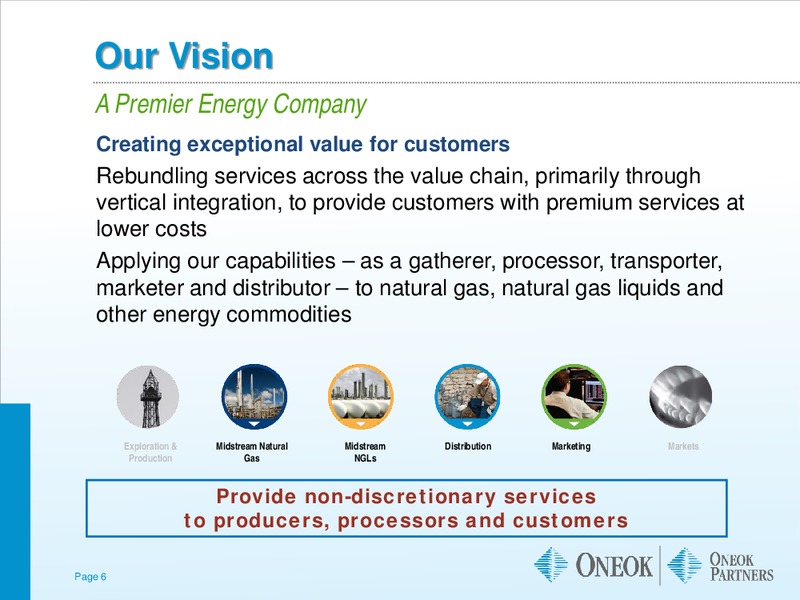 Our Vision

A Premier Energy Company

Creating exceptional value for customers

Rebundling services across the value chain, primarily through vertical integration, to provide customers with premium services at lower costs

Applying our capabilities – as a gatherer, processor, transporter, marketer and distributor – to natural gas, natural gas liquids and other energy commodities

Exploration & Production

Midstream Natural Gas

Midstream NGLs

Distribution

Marketing

Markets

Provide non-discretionary services to producers, processors and customers

Page 6

ONEOK

ONEOK PARTNERS